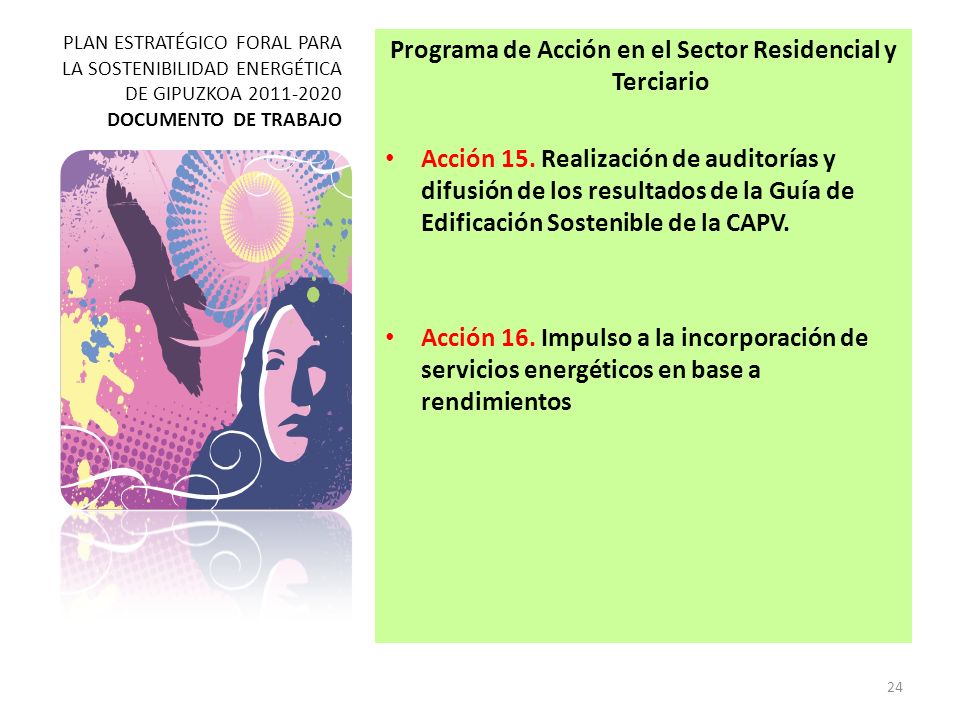 PLAN ESTRATÉGICO FORAL PARA LA SOSTENIBILIDAD ENERGÉTICA DE GIPUZKOA 2011-2020
DOCUMENTO DE TRABAJO

Programa de Acción en el Sector Residencial y Terciario

• Acción 15. Realización de auditorías y difusión de los resultados de la Guía de Edificación Sostenible de la CAPV.

• Acción 16. Impulso a la incorporación de servicios energéticos en base a rendimientos

24